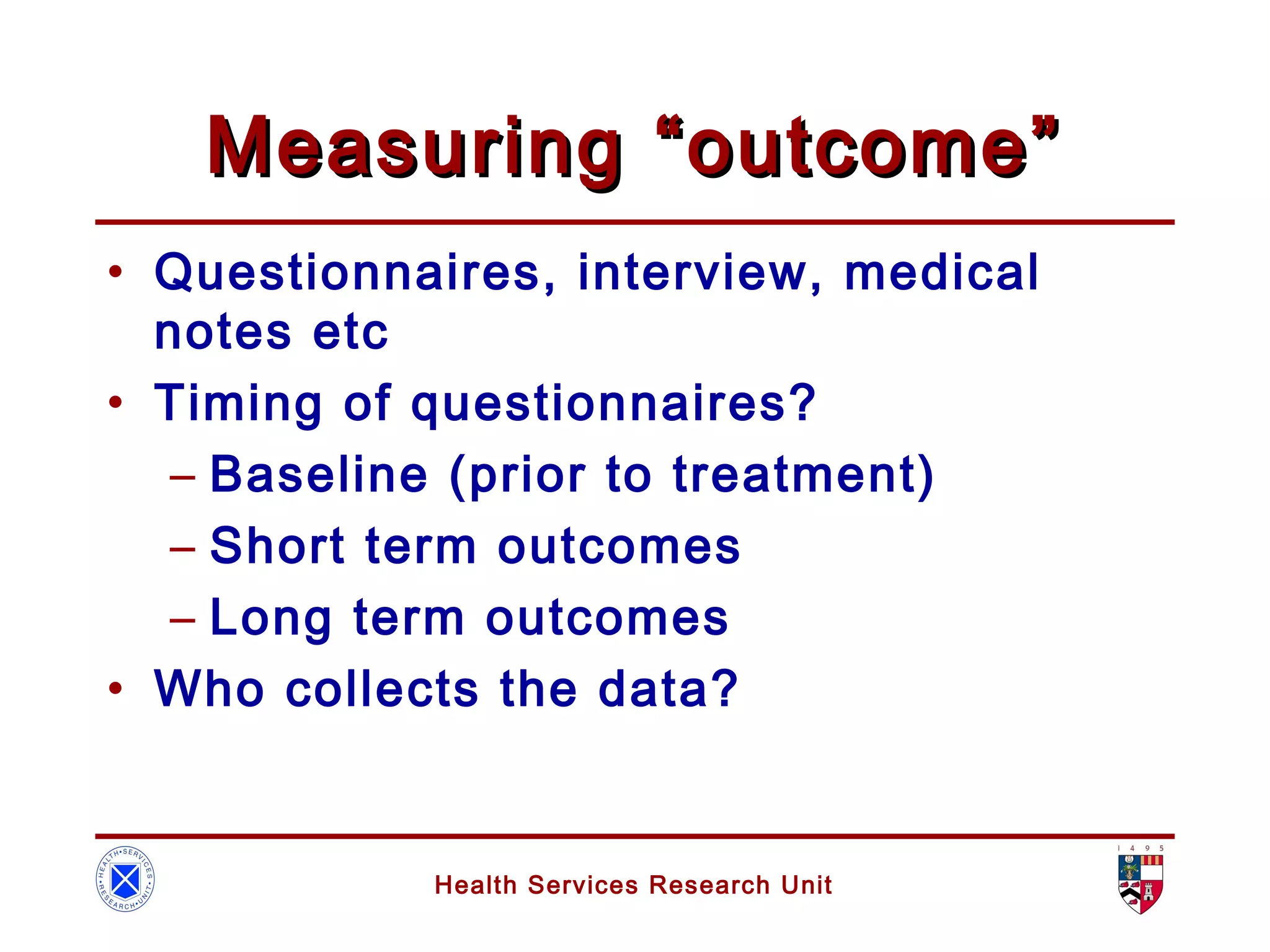 Measuring “outcome”

• Questionnaires, interview, medical notes etc

• Timing of questionnaires?

– Baseline (prior to treatment)

– Short term outcomes

– Long term outcomes

• Who collects the data?

HEALTH•SERVICES•RESEARCH•UNIT•

Health Services Research Unit

1 4 9 5